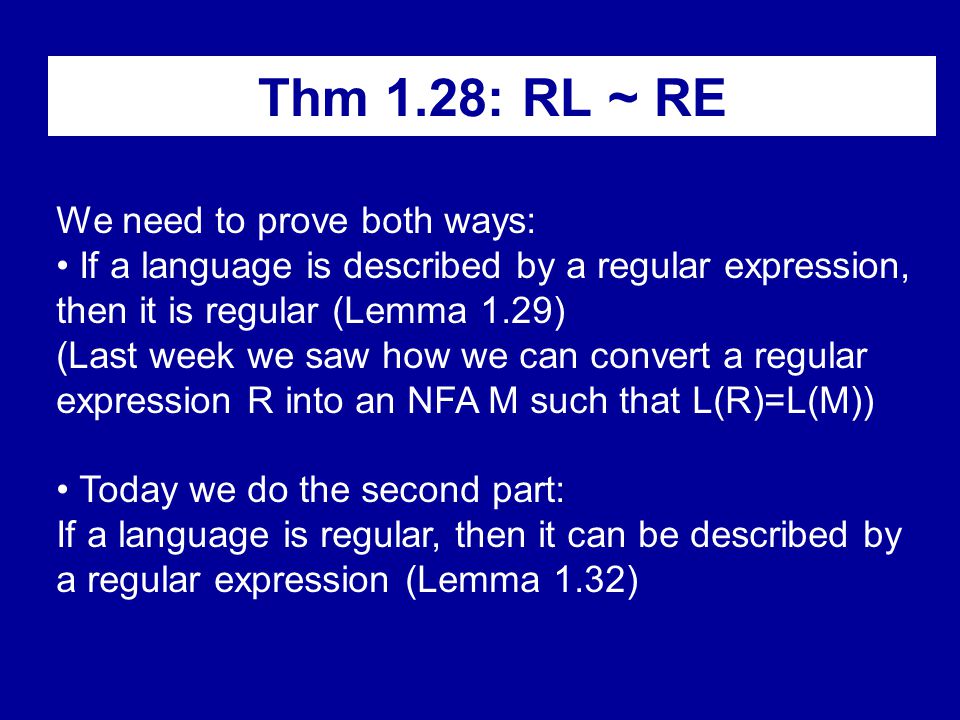 Thm 1.28: RL ~ RE

We need to prove both ways:
• If a language is described by a regular expression, then it is regular (Lemma 1.29)
(Last week we saw how we can convert a regular expression R into an NFA M such that L(R)=L(M))

• Today we do the second part:
If a language is regular, then it can be described by a regular expression (Lemma 1.32)